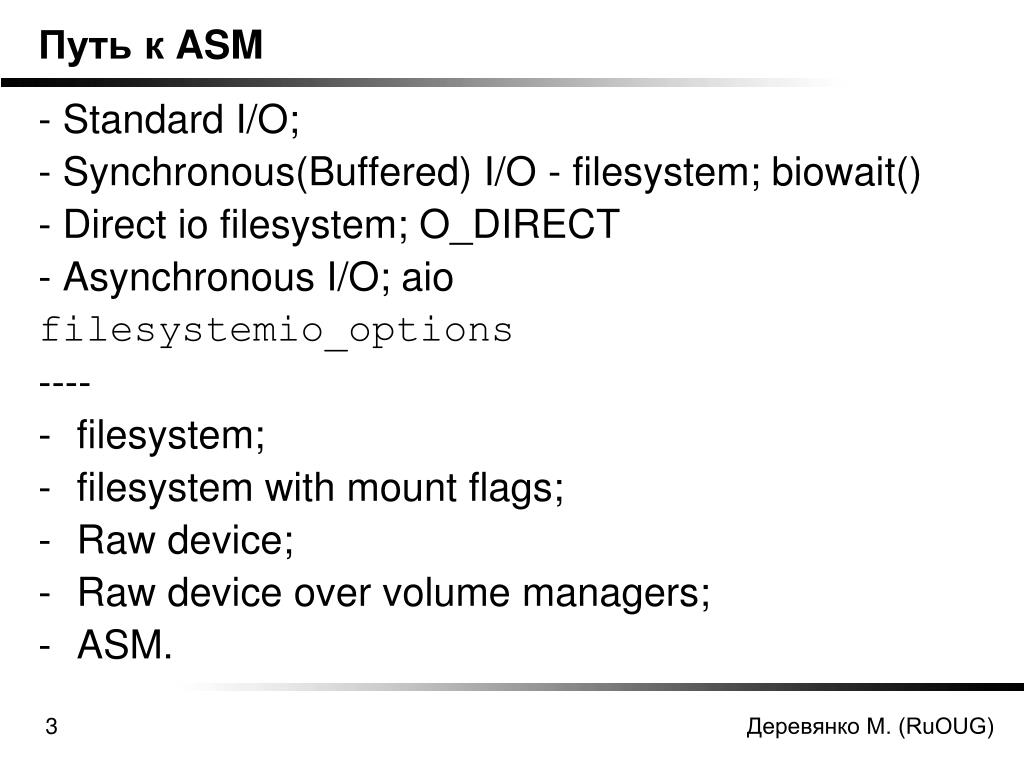 Путь к ASM

- Standard I/O;
- Synchronous(Buffered) I/O - filesystem; biowait()
- Direct io filesystem; O_DIRECT
- Asynchronous I/O; aio
filesystemio_options
----
- filesystem;
- filesystem with mount flags;
- Raw device;
- Raw device over volume managers;
- ASM.

3

Деревянко М. (RuOUG)